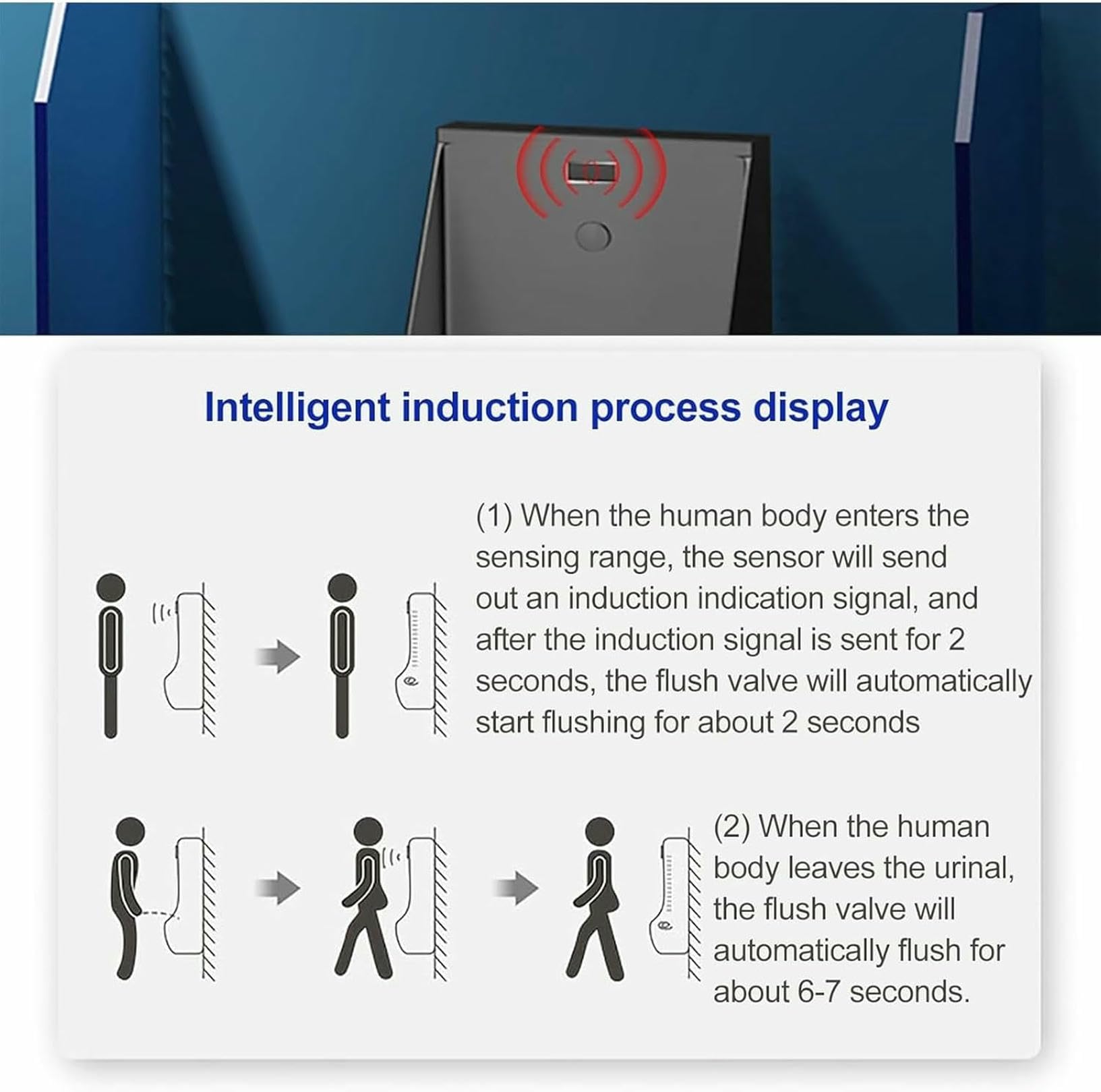 Intelligent induction process display

(1) When the human body enters the sensing range, the sensor will send out an induction indication signal, and after the induction signal is sent for 2 seconds, the flush valve will automatically start flushing for about 2 seconds

(2) When the human body leaves the urinal, the flush valve will automatically flush for about 6-7 seconds.